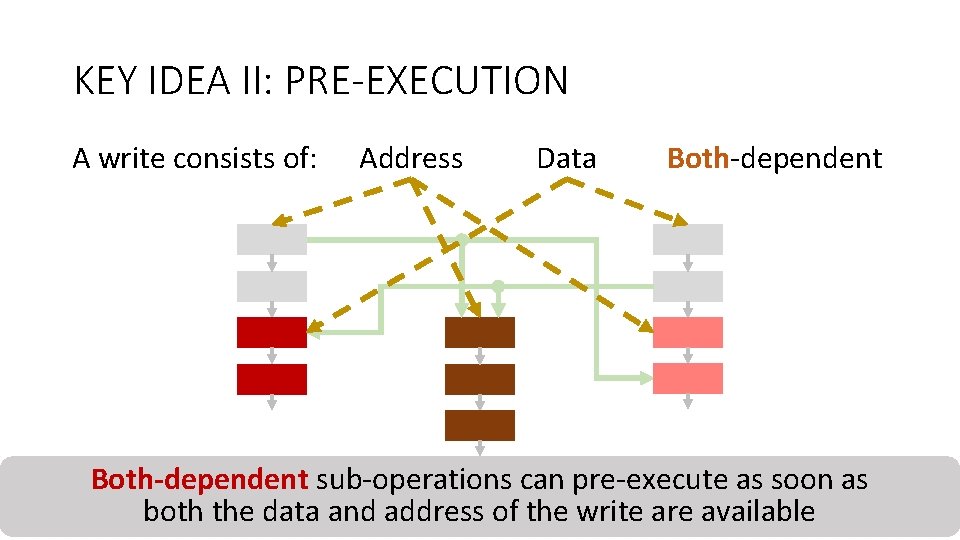 KEY IDEA II: PRE-EXECUTION

A write consists of: Address Data Both-dependent

Both-dependent sub-operations can pre-execute as soon as both the data and address of the write are available